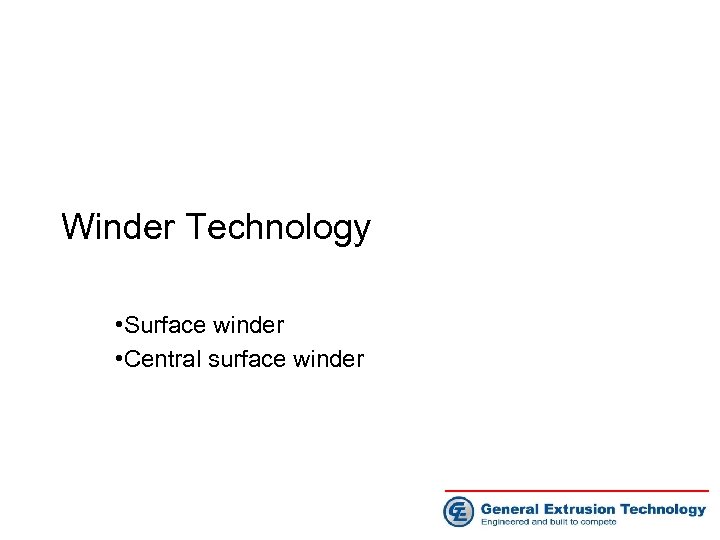 Winder Technology

•Surface winder
•Central surface winder

GE General Extrusion Technology
Engineered and built to compete